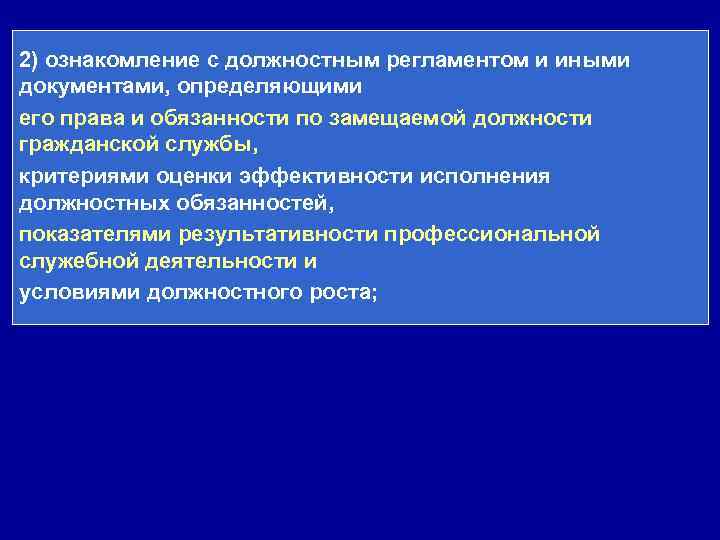 2) ознакомление с должностным регламентом и иными документами, определяющими

его права и обязанности по замещаемой должности гражданской службы,

критериями оценки эффективности исполнения должностных обязанностей,

показателями результативности профессиональной служебной деятельности и

условиями должностного роста;